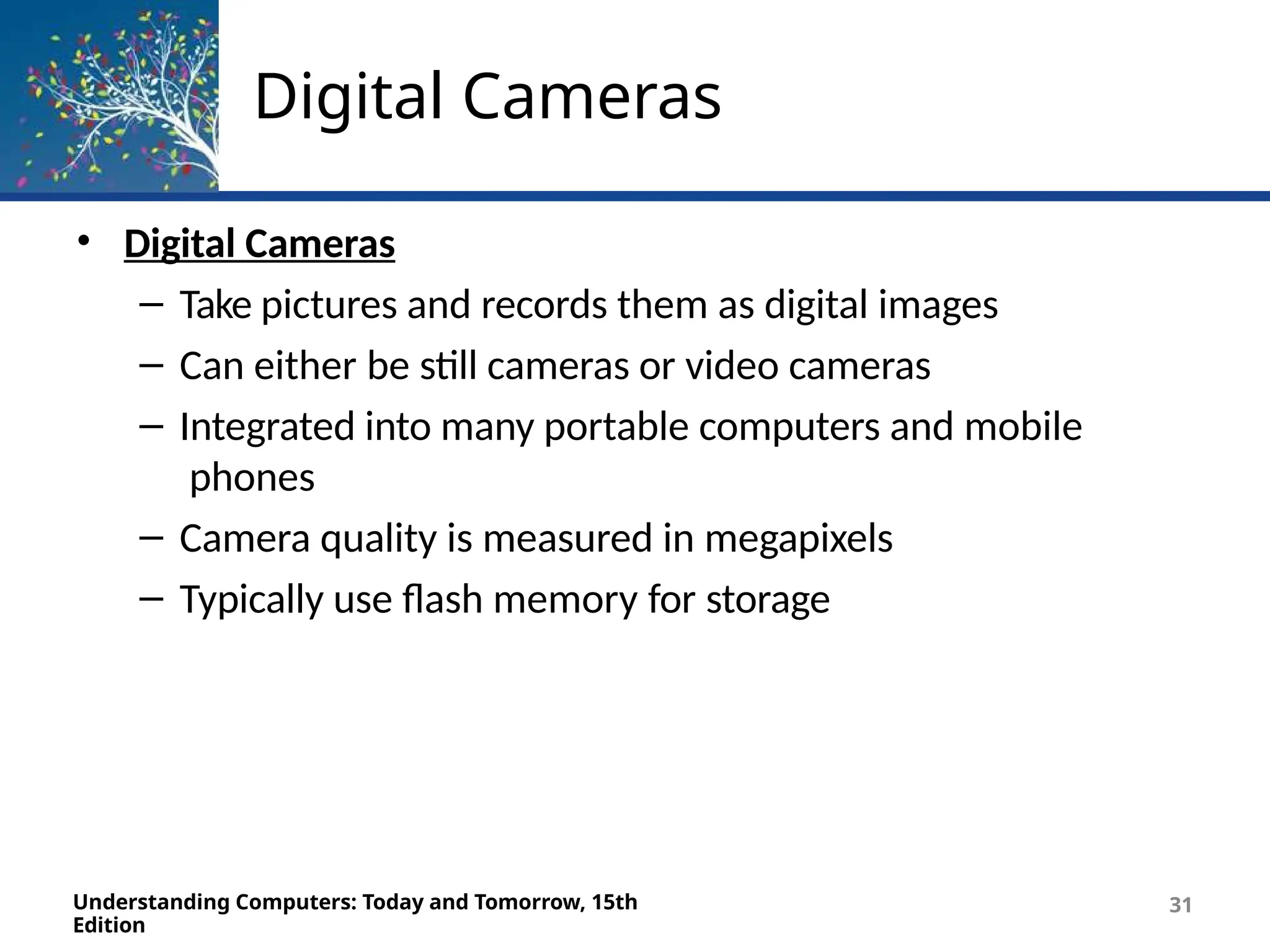 Digital Cameras

• Digital Cameras
– Take pictures and records them as digital images
– Can either be still cameras or video cameras
– Integrated into many portable computers and mobile phones
– Camera quality is measured in megapixels
– Typically use flash memory for storage

Understanding Computers: Today and Tomorrow, 15th Edition

31